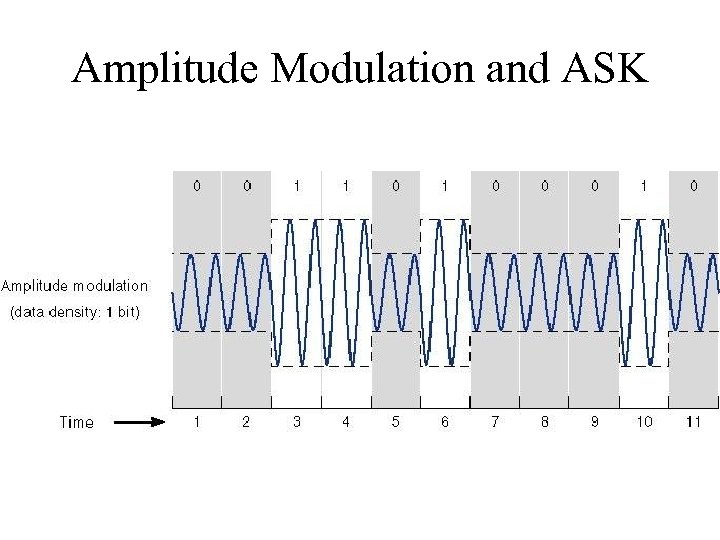 Amplitude Modulation and ASK

0 0 1 1 0 1 0 0 0 1 0

Amplitude modulation
(data density: 1 bit)

Time

1 2 3 4 5 6 7 8 9 10 11